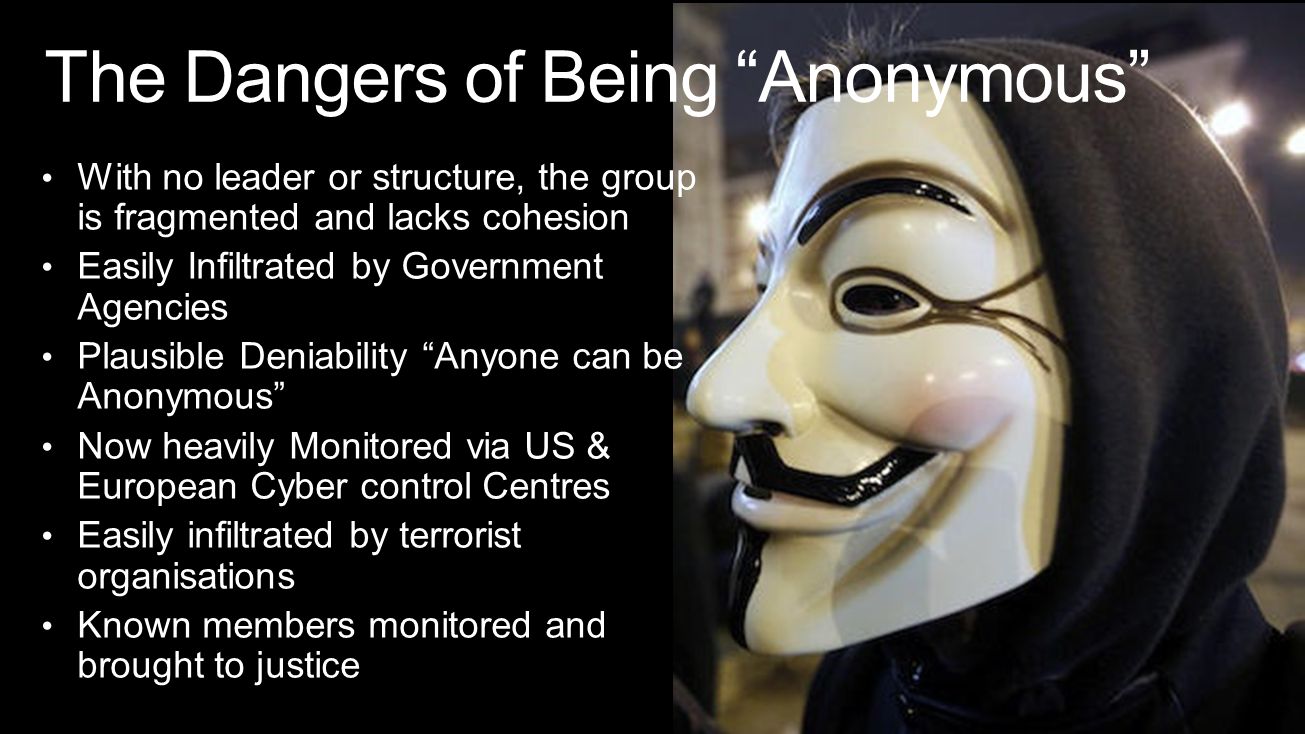 The Dangers of Being “Anonymous”

• With no leader or structure, the group is fragmented and lacks cohesion
• Easily Infiltrated by Government Agencies
• Plausible Deniability “Anyone can be Anonymous”
• Now heavily Monitored via US & European Cyber control Centres
• Easily infiltrated by terrorist organisations
• Known members monitored and brought to justice